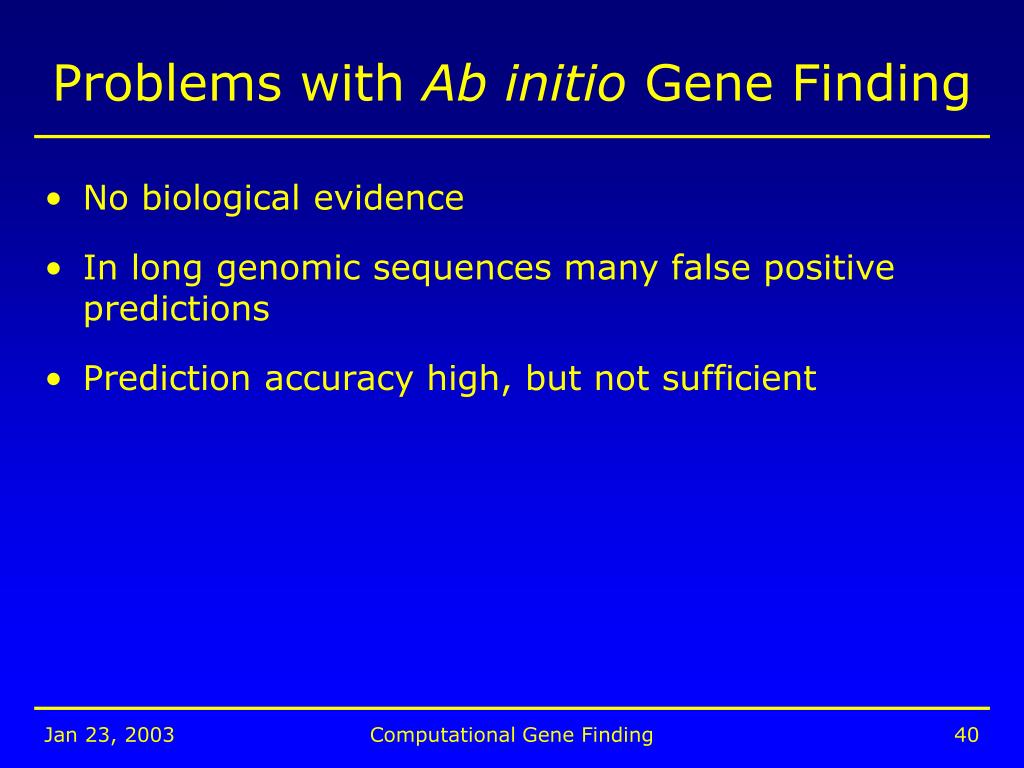 Problems with Ab initio Gene Finding

• No biological evidence

• In long genomic sequences many false positive predictions

• Prediction accuracy high, but not sufficient

Jan 23, 2003

Computational Gene Finding

40